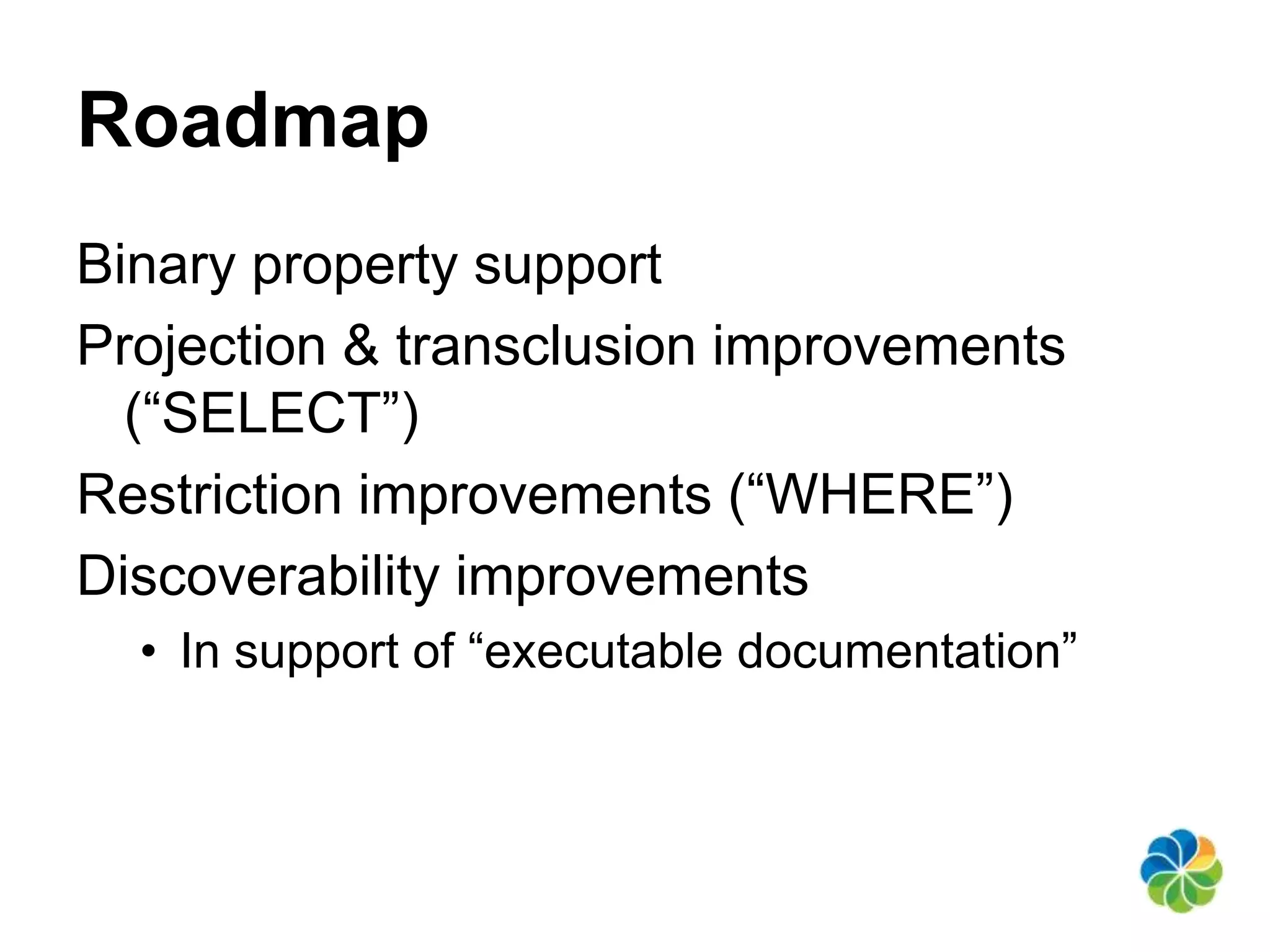 Roadmap

Binary property support

Projection & transclusion improvements (“SELECT”)

Restriction improvements (“WHERE”)

Discoverability improvements

• In support of “executable documentation”